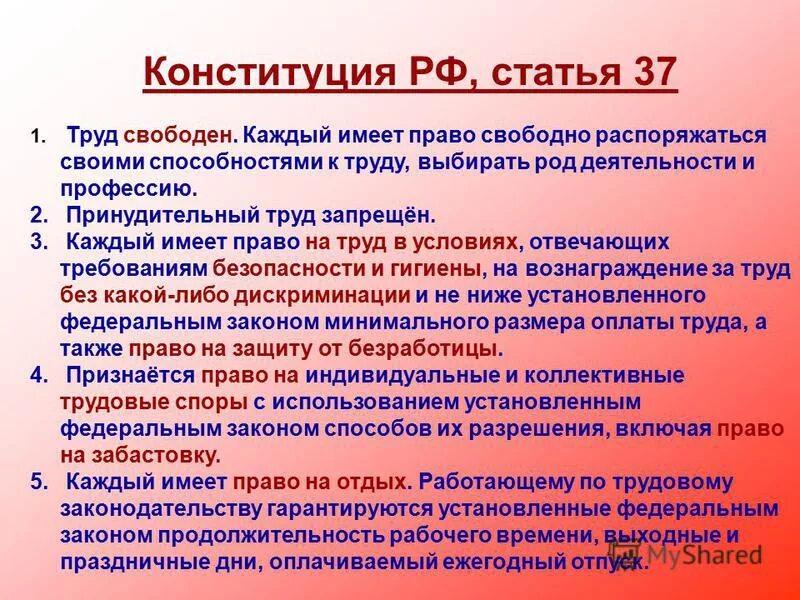 Конституция РФ, статья 37

1. Труд свободен. Каждый имеет право свободно распоряжаться своими способностями к труду, выбирать род деятельности и профессию.
2. Принудительный труд запрещён.
3. Каждый имеет право на труд в условиях, отвечающих требованиям безопасности и гигиены, на вознаграждение за труд без какой-либо дискриминации и не ниже установленного федеральным законом минимального размера оплаты труда, а также право на защиту от безработицы.
4. Признаётся право на индивидуальные и коллективные трудовые споры с использованием установленным федеральным законом способов их разрешения, включая право на забастовку.
5. Каждый имеет право на отдых. Работающему по трудовому законодательству гарантируются установленные федеральным законом продолжительность рабочего времени, выходные и праздничные дни, оплачиваемый ежегодный отпуск.

MyShared